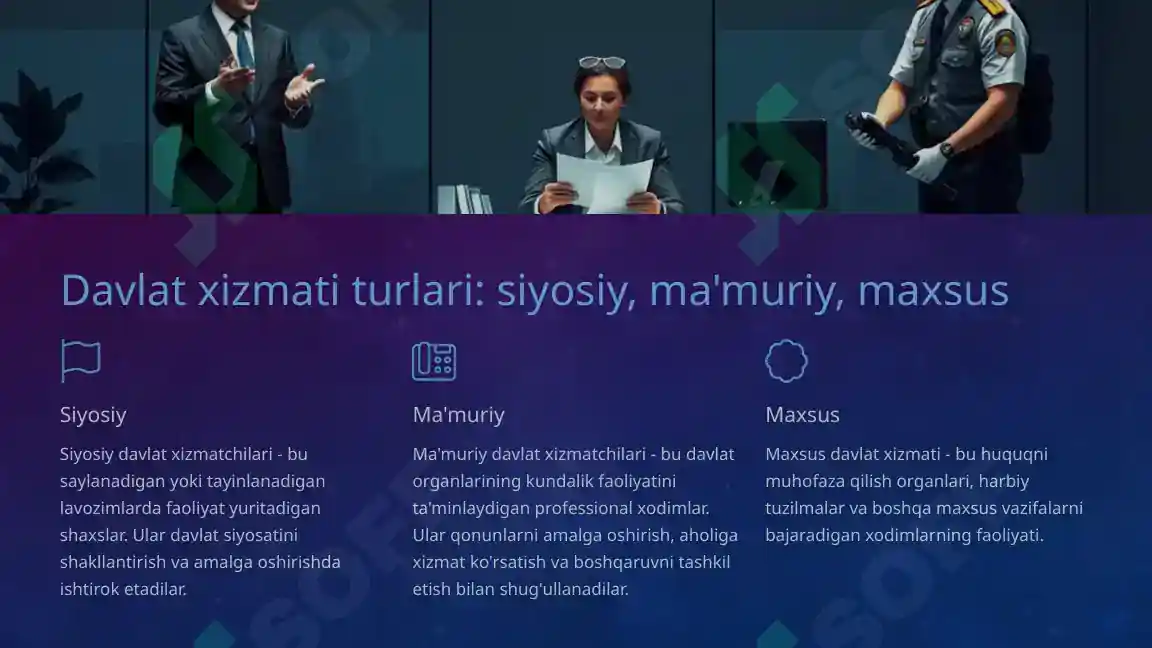 Davlat xizmati turlari: siyosiy, ma'muriy, maxsus

Siyosiy

Siyosiy davlat xizmatchilari - bu saylanadigan yoki tayinlanadigan lavozimlarda faoliyat yuritadigan shaxslar. Ular davlat siyosatini shakllantirish va amalga oshirishda ishtirok etadilar.

Ma'muriy

Ma'muriy davlat xizmatchilari - bu davlat organlarining kundalik faoliyatini ta'minlaydigan professional xodimlar. Ular qonunlarni amalga oshirish, aholiga xizmat ko'rsatish va boshqaruvni tashkil etish bilan shug'ullanadilar.

Maxsus

Maxsus davlat xizmati - bu huquqni muhofaza qilish organlari, harbiy tuzilmalar va boshqa maxsus vazifalarni bajaradigan xodimlarning faoliyati.